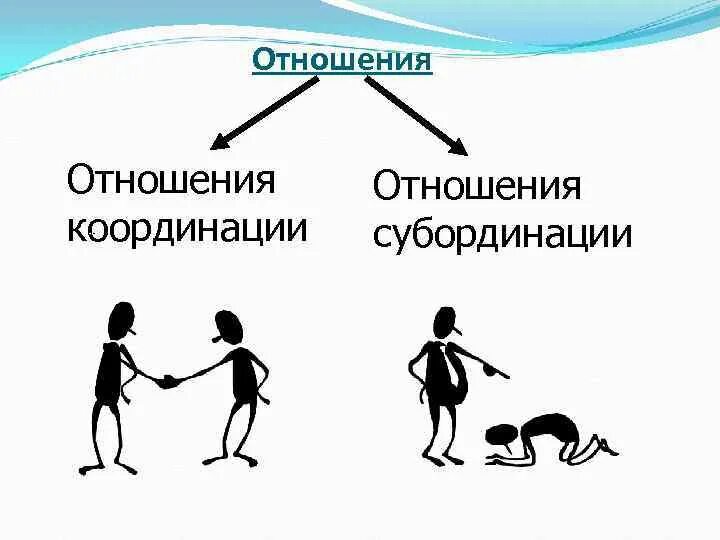 Отношения

Отношения координации

Отношения субординации